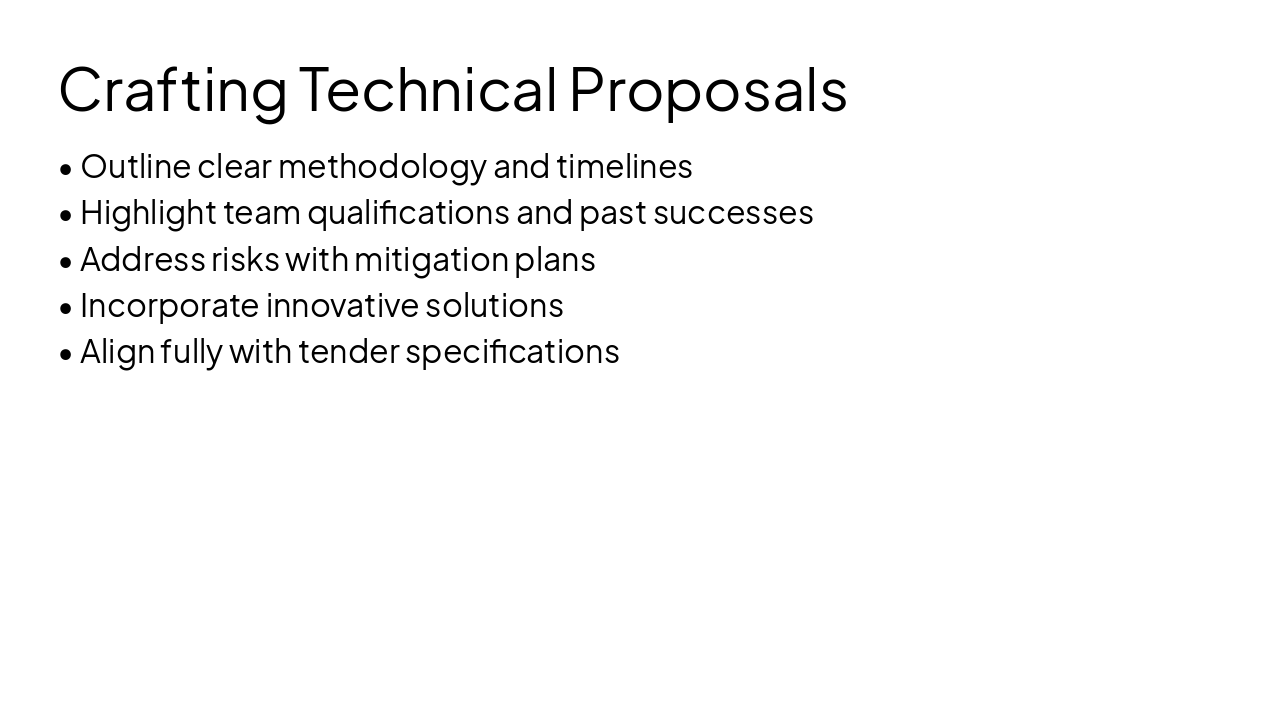 Crafting Technical Proposals

• Outline clear methodology and timelines
• Highlight team qualifications and past successes
• Address risks with mitigation plans
• Incorporate innovative solutions
• Align fully with tender specifications